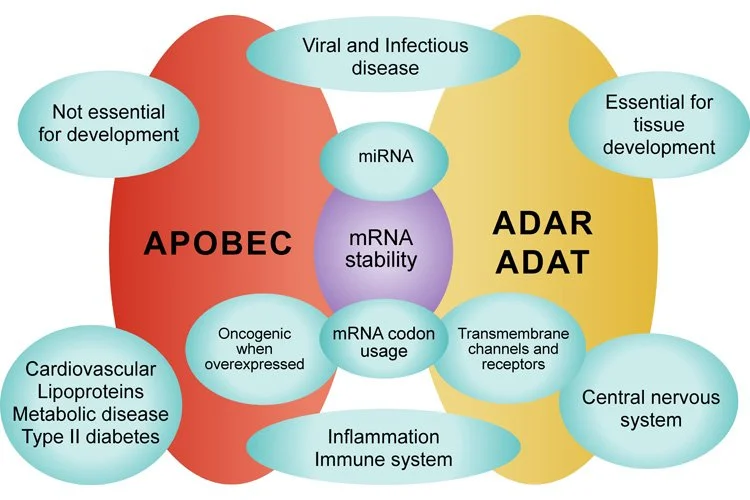 Viral and Infectious disease

Not essential for development

Essential for tissue development

miRNA

APOBEC

mRNA stability

ADAR
ADAT

Oncogenic when overexpressed

mRNA codon usage

Transmembrane channels and receptors

Cardiovascular
Lipoproteins
Metabolic disease
Type II diabetes

Central nervous system

Inflammation
Immune system